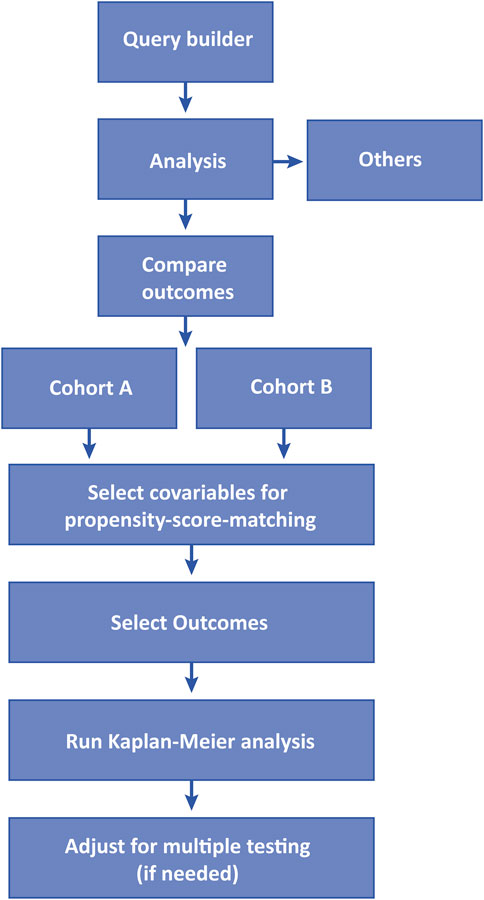 Query builder

Analysis

Others

Compare outcomes

Cohort A

Cohort B

Select covariables for propensity-score-matching

Select Outcomes

Run Kaplan-Meier analysis

Adjust for multiple testing (if needed)